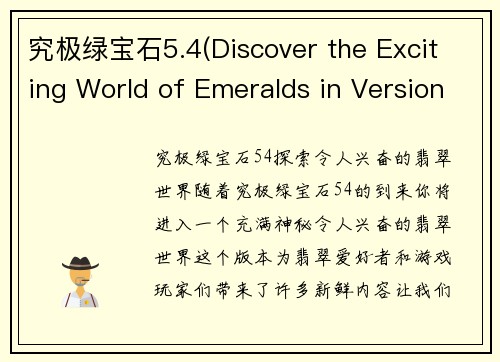 究极绿宝石5.4(Discover the Exciting World of Emeralds in Version

究极绿宝石54探索令人兴奋的翡翠世界随着究极绿宝石54的到来你将进入一个充满神秘令人兴奋的翡翠世界这个版本为翡翠爱好者和游戏玩家们带来了许多新鲜内容让我们